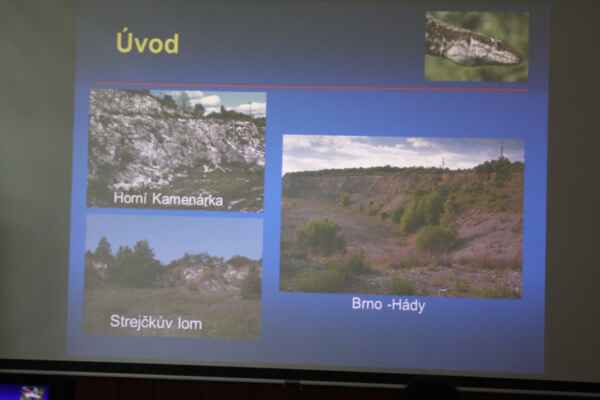 Úvod

Horní Kamenárka

Strejčkův lom

Brno -Hády